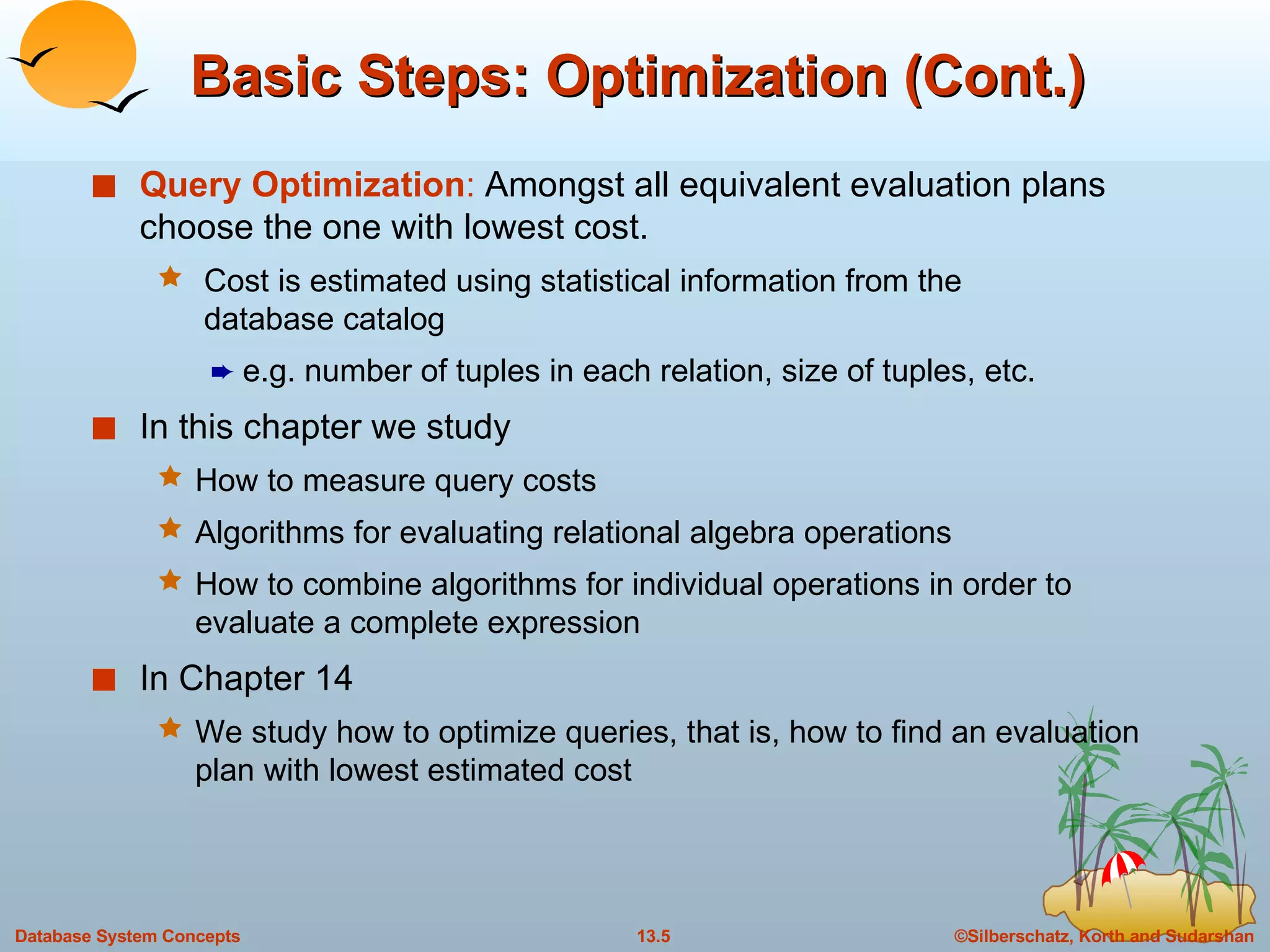 Basic Steps: Optimization (Cont.)

Query Optimization: Amongst all equivalent evaluation plans choose the one with lowest cost.

Cost is estimated using statistical information from the database catalog

e.g. number of tuples in each relation, size of tuples, etc.

In this chapter we study

How to measure query costs

Algorithms for evaluating relational algebra operations

How to combine algorithms for individual operations in order to evaluate a complete expression

In Chapter 14

We study how to optimize queries, that is, how to find an evaluation plan with lowest estimated cost

Database System Concepts

13.5

©Silberschatz, Korth and Sudarshan